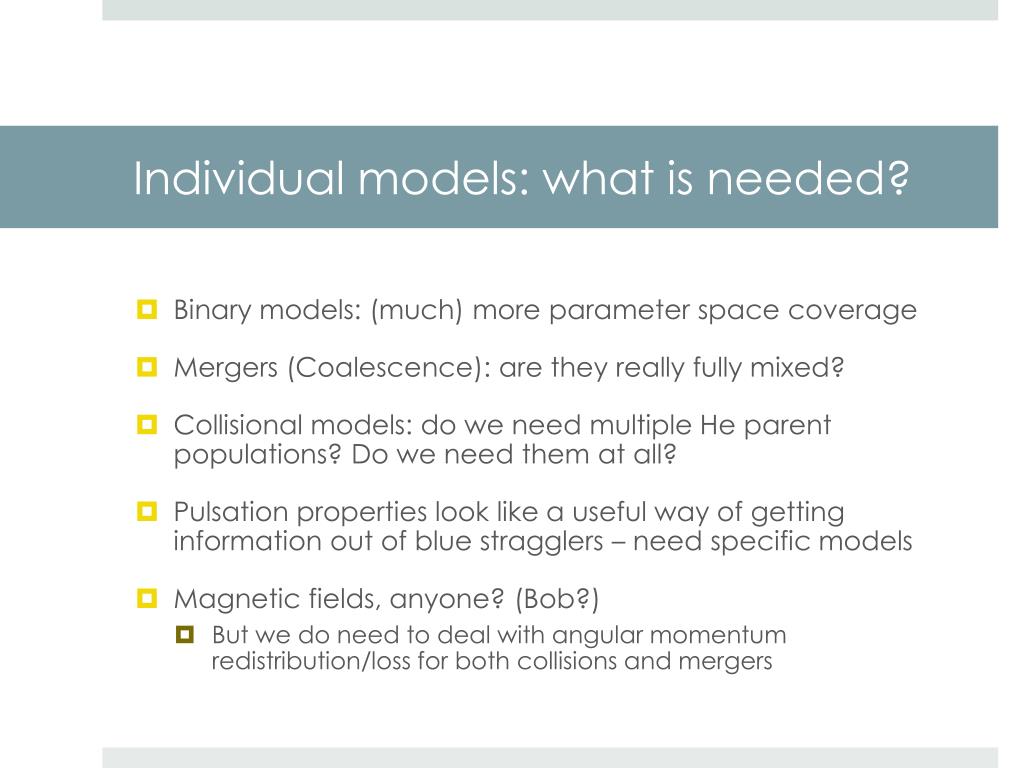 Individual models: what is needed?

Binary models: (much) more parameter space coverage

Mergers (Coalescence): are they really fully mixed?

Collisional models: do we need multiple He parent populations? Do we need them at all?

Pulsation properties look like a useful way of getting information out of blue stragglers – need specific models

Magnetic fields, anyone? (Bob?)

But we do need to deal with angular momentum redistribution/loss for both collisions and mergers